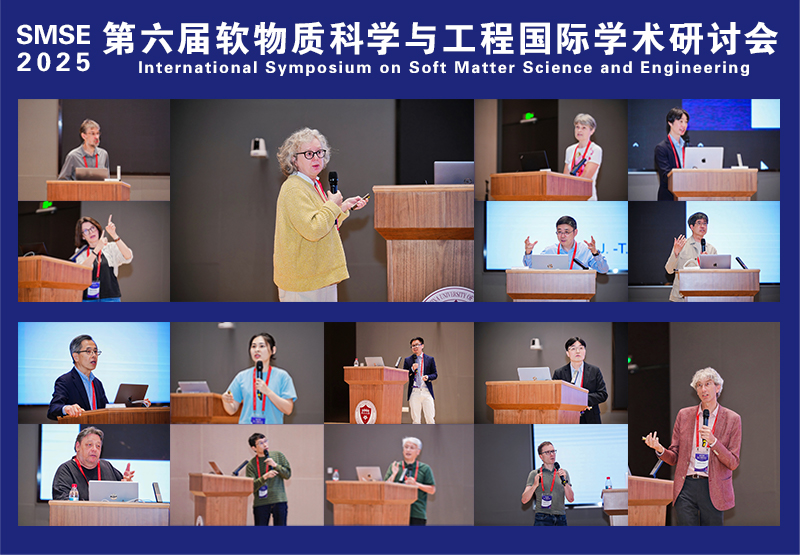 SMSE 2025

第六届软物质科学与工程国际学术研讨会

International Symposium on Soft Matter Science and Engineering